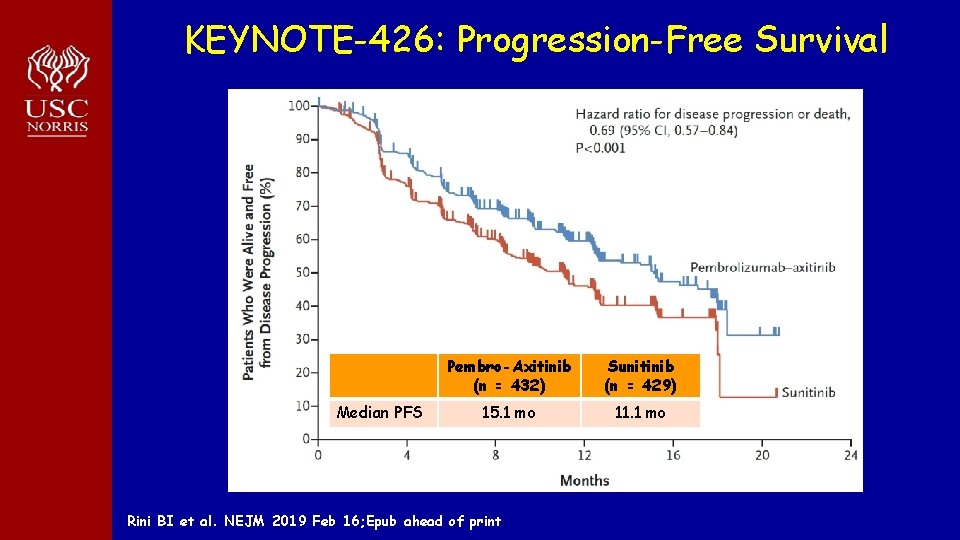 USC NORRIS

KEYNOTE-426: Progression-Free Survival

Hazard ratio for disease progression or death, 0.69 (95% CI, 0.57–0.84)
P<0.001

Patients Who Were Alive and Free from Disease Progression (%)

100
90
80
70
60
50
40
30
20
10
0

Pembrolizumab–axitinib

Sunitinib

| | Pembro-Axitinib (n = 432) | Sunitinib (n = 429) |
|---|---|---|
| Median PFS | 15.1 mo | 11.1 mo |

0 4 8 12 16 20 24

Months

Rini BI et al. NEJM 2019 Feb 16;Epub ahead of print